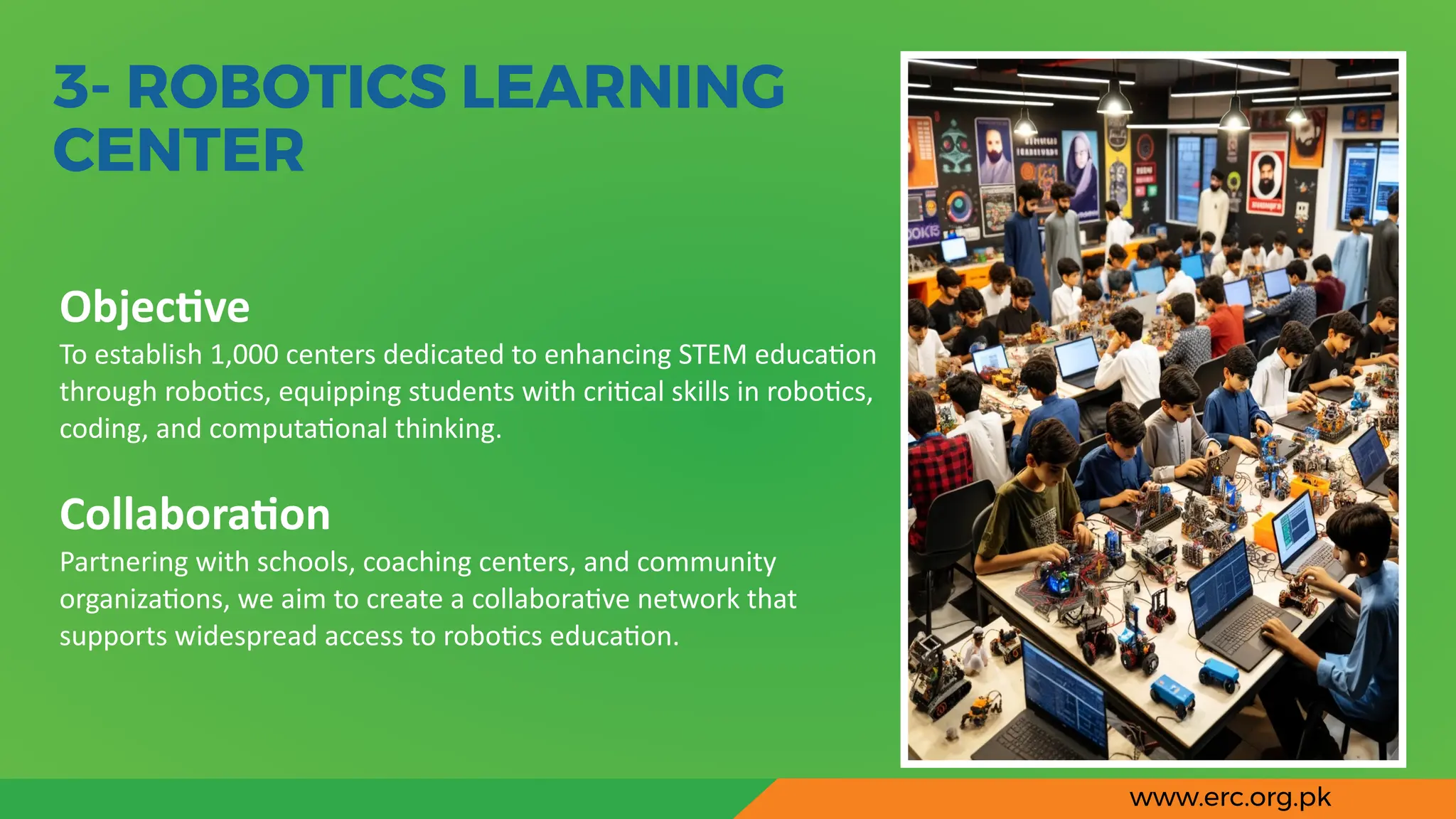 3- ROBOTICS LEARNING CENTER

Objective
To establish 1,000 centers dedicated to enhancing STEM education through robotics, equipping students with critical skills in robotics, coding, and computational thinking.

Collaboration
Partnering with schools, coaching centers, and community organizations, we aim to create a collaborative network that supports widespread access to robotics education.

www.erc.org.pk